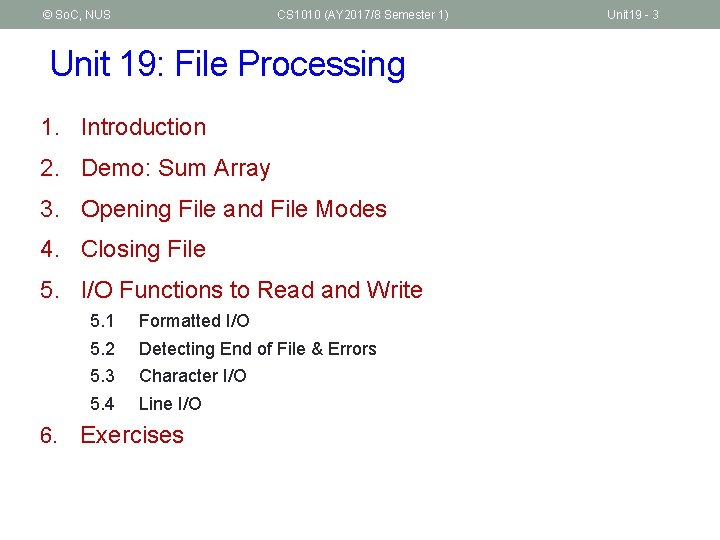 © SoC, NUS CS1010 (AY2017/8 Semester 1) Unit19 - 3

Unit 19: File Processing

1. Introduction
2. Demo: Sum Array
3. Opening File and File Modes
4. Closing File
5. I/O Functions to Read and Write
5.1 Formatted I/O
5.2 Detecting End of File & Errors
5.3 Character I/O
5.4 Line I/O
6. Exercises